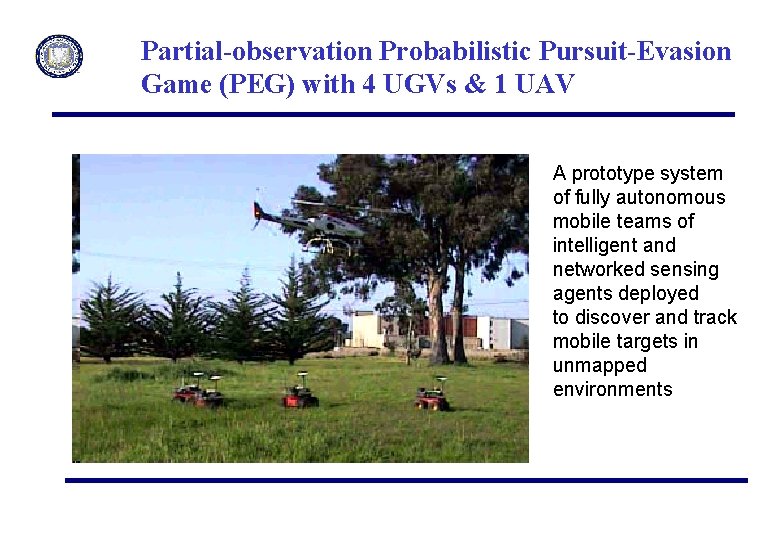 Partial-observation Probabilistic Pursuit-Evasion Game (PEG) with 4 UGVs & 1 UAV

A prototype system of fully autonomous mobile teams of intelligent and networked sensing agents deployed to discover and track mobile targets in unmapped environments